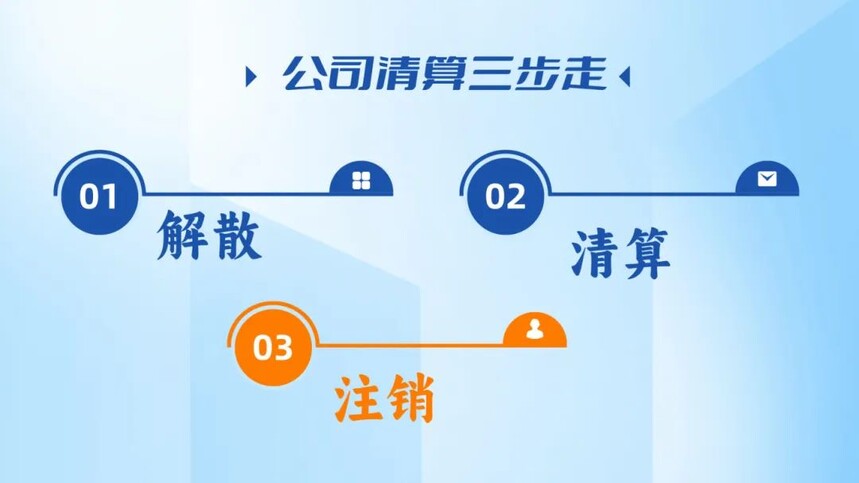 公司清算三步走

01
解散

02
清算

03
注销